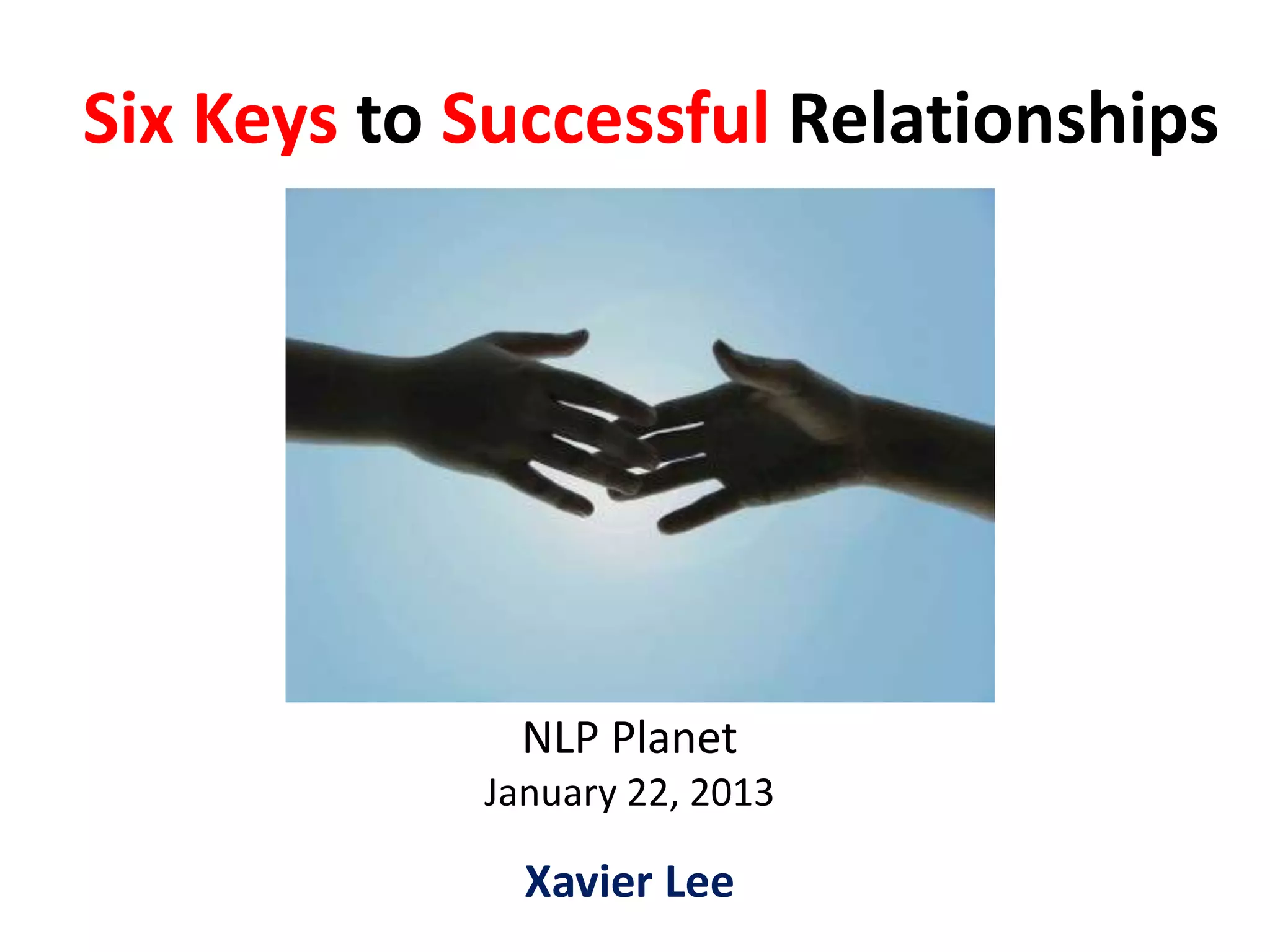 Six Keys to Successful Relationships

NLP Planet
January 22, 2013

Xavier Lee